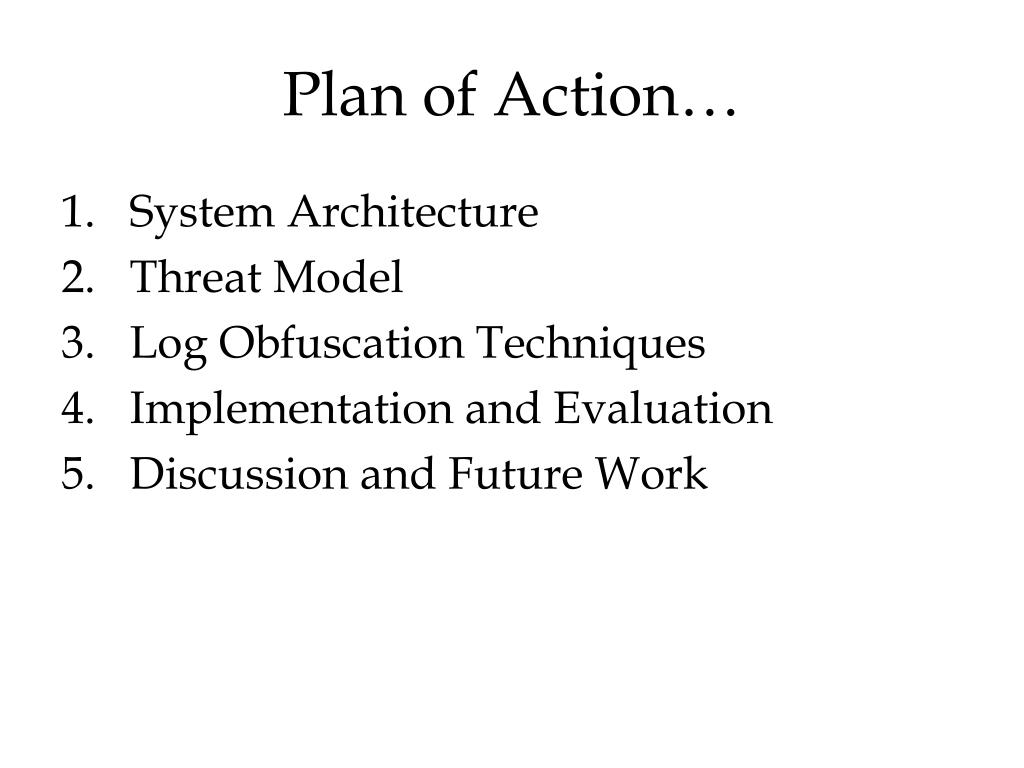 Plan of Action…

1. System Architecture
2. Threat Model
3. Log Obfuscation Techniques
4. Implementation and Evaluation
5. Discussion and Future Work